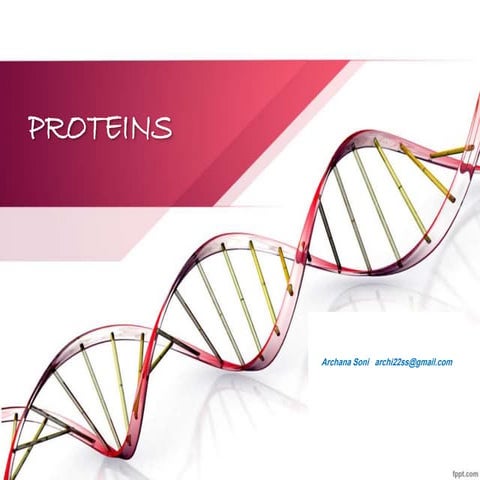 PROTEINS

Archana Soni archi22ss@gmail.com

fppt.com